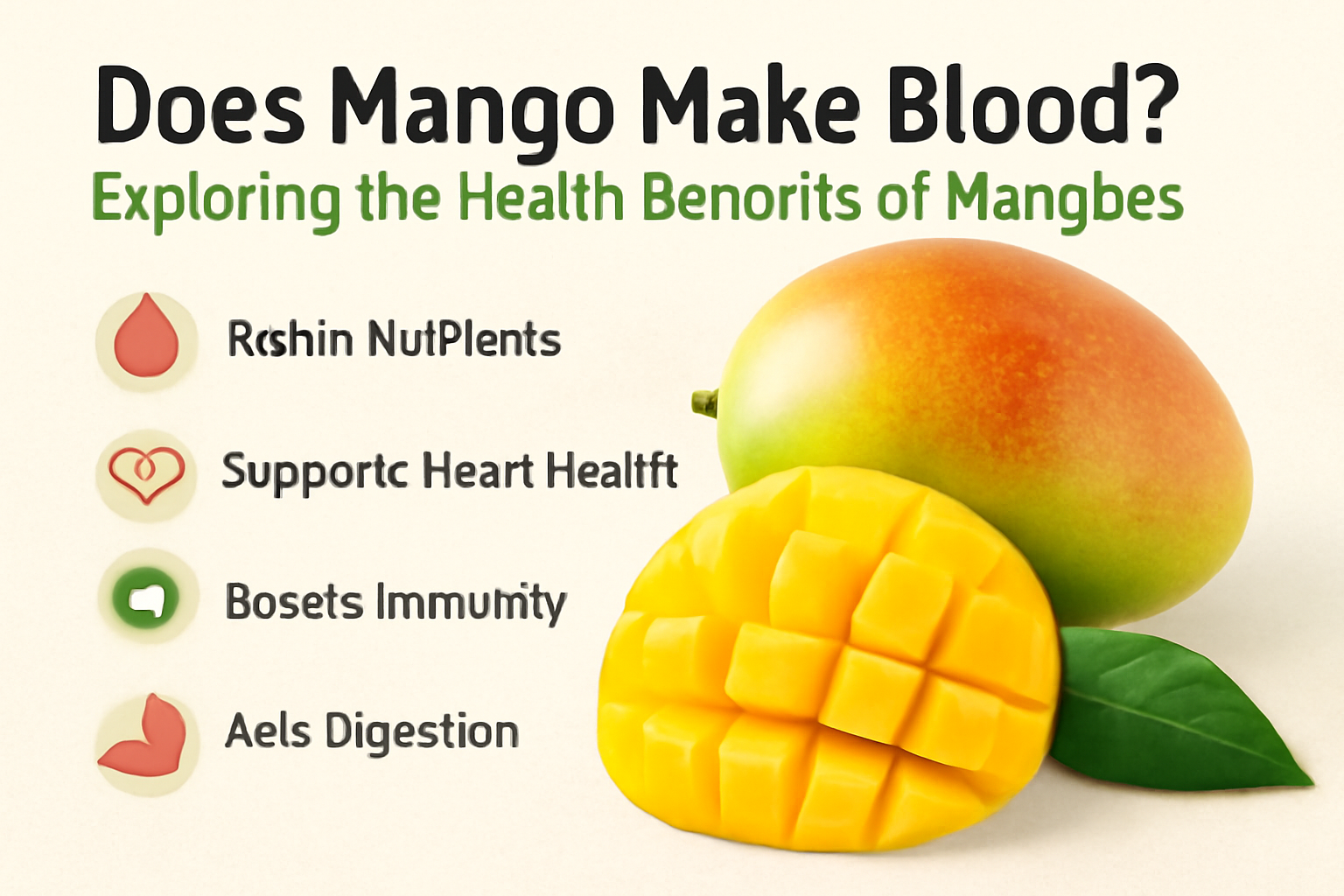 Does Mango Make Blood?

Exploring the Health Benorits of Mangbes

Rcshin NutPlents

Supportc Heart Healtft

Bosets Immumity

Aels Digestion